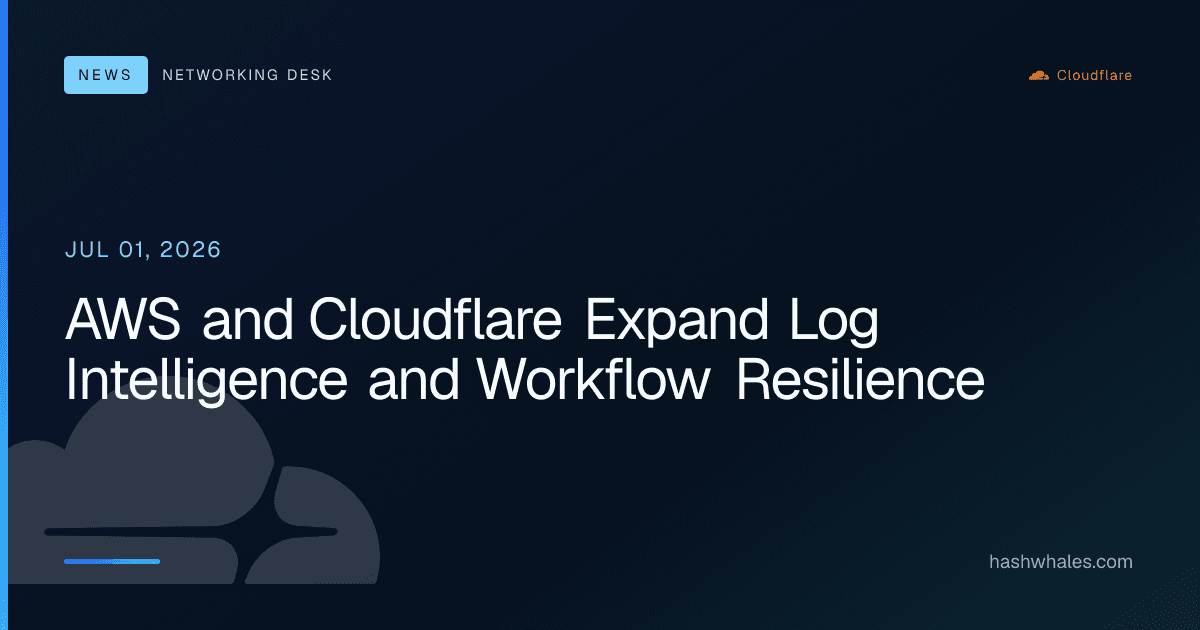 NEWS NETWORKING DESK

Cloudflare

JUL 01, 2026

AWS and Cloudflare Expand Log Intelligence and Workflow Resilience

hashwhales.com